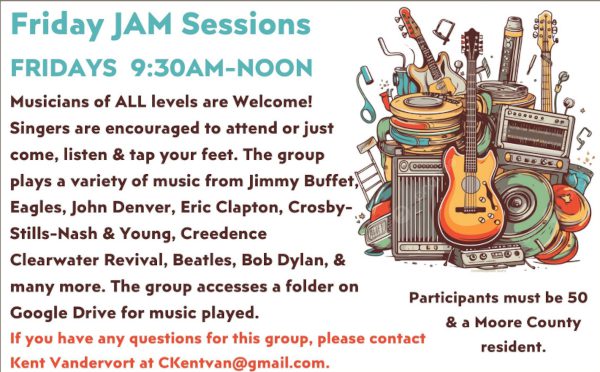 Friday JAM Sessions

FRIDAYS 9:30AM-NOON

Musicians of ALL levels are Welcome! Singers are encouraged to attend or just come, listen & tap your feet. The group plays a variety of music from Jimmy Buffet, Eagles, John Denver, Eric Clapton, Crosby-Stills-Nash & Young, Creedence Clearwater Revival, Beatles, Bob Dylan, & many more. The group accesses a folder on Google Drive for music played.

If you have any questions for this group, please contact Kent Vandervort at CKentvan@gmail.com.

Participants must be 50 & a Moore County resident.